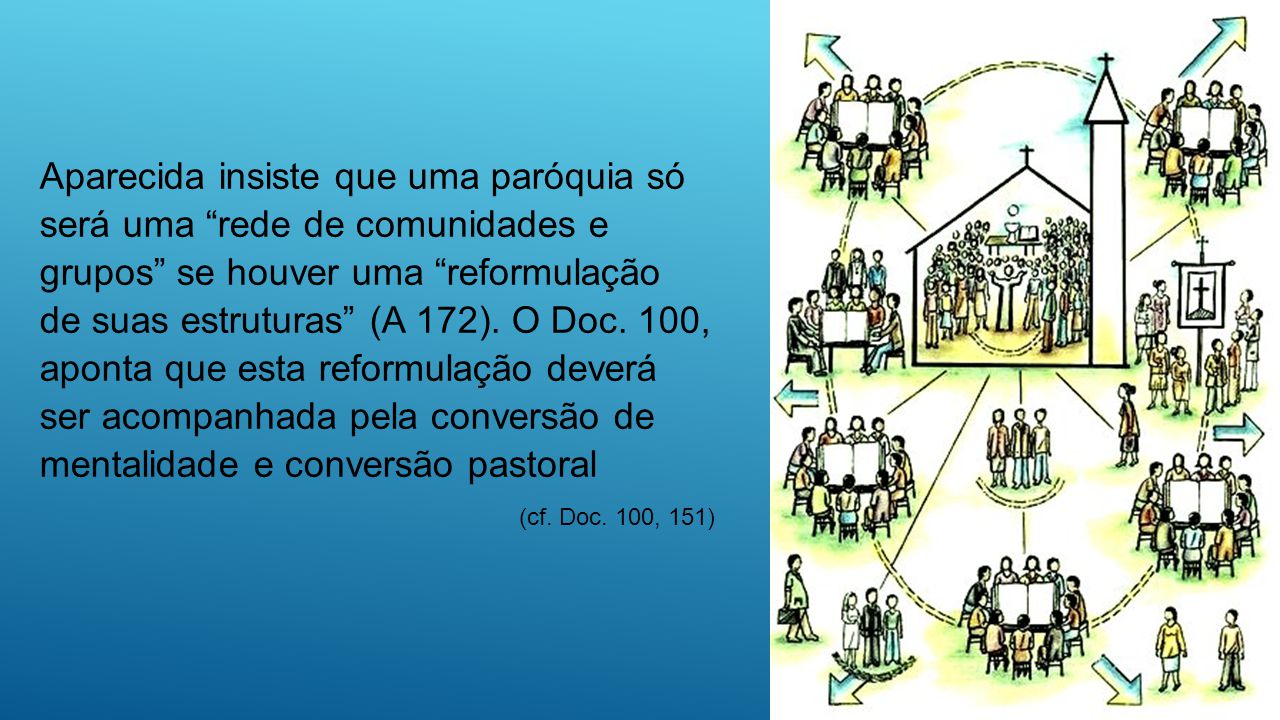 Aparecida insiste que uma paróquia só será uma “rede de comunidades e grupos” se houver uma “reformulação de suas estruturas” (A 172). O Doc. 100, aponta que esta reformulação deverá ser acompanhada pela conversão de mentalidade e conversão pastoral

(cf. Doc. 100, 151)